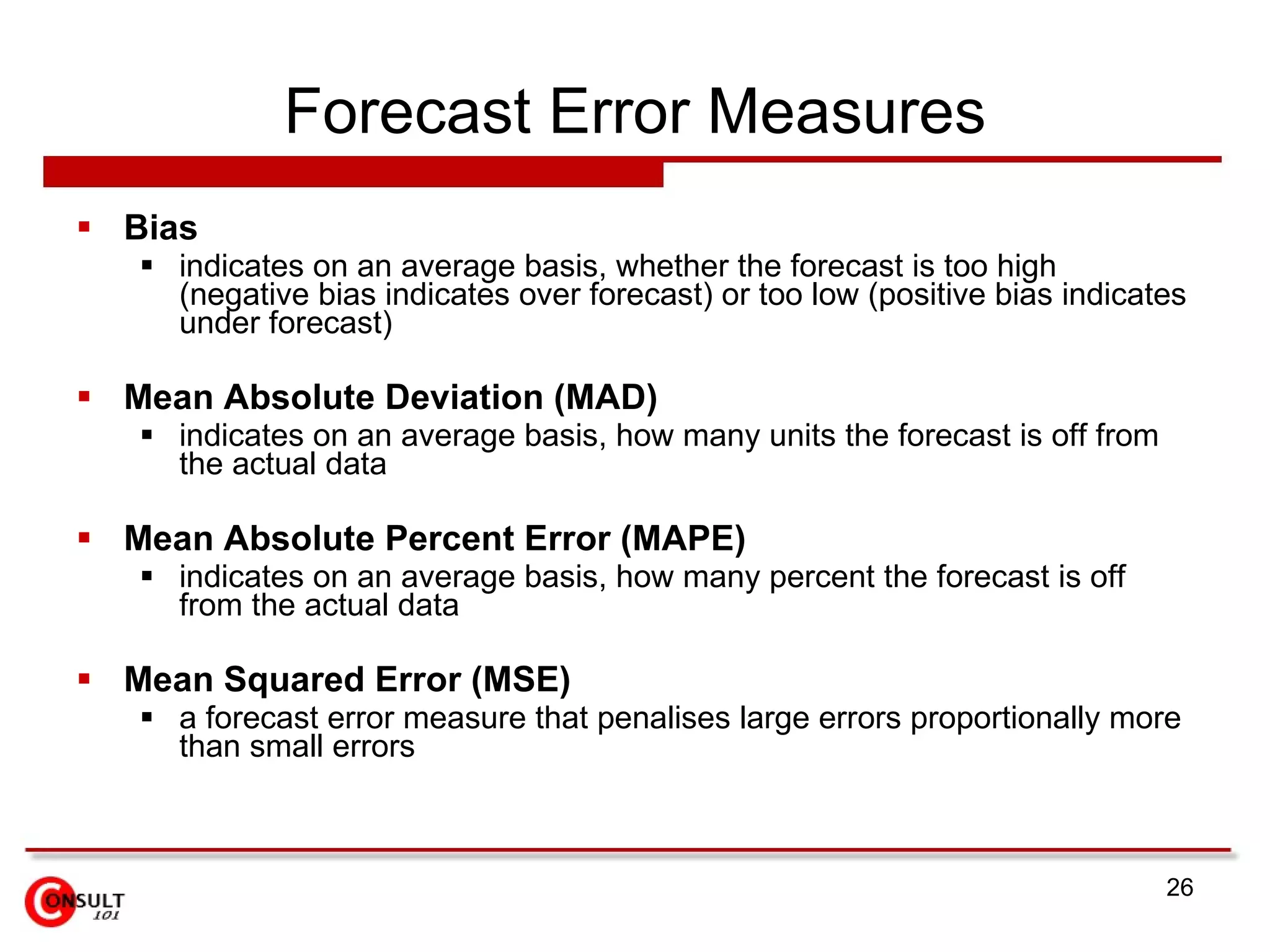 Forecast Error Measures

Bias
indicates on an average basis, whether the forecast is too high (negative bias indicates over forecast) or too low (positive bias indicates under forecast)

Mean Absolute Deviation (MAD)
indicates on an average basis, how many units the forecast is off from the actual data

Mean Absolute Percent Error (MAPE)
indicates on an average basis, how many percent the forecast is off from the actual data

Mean Squared Error (MSE)
a forecast error measure that penalises large errors proportionally more than small errors

CONSULT 101

26